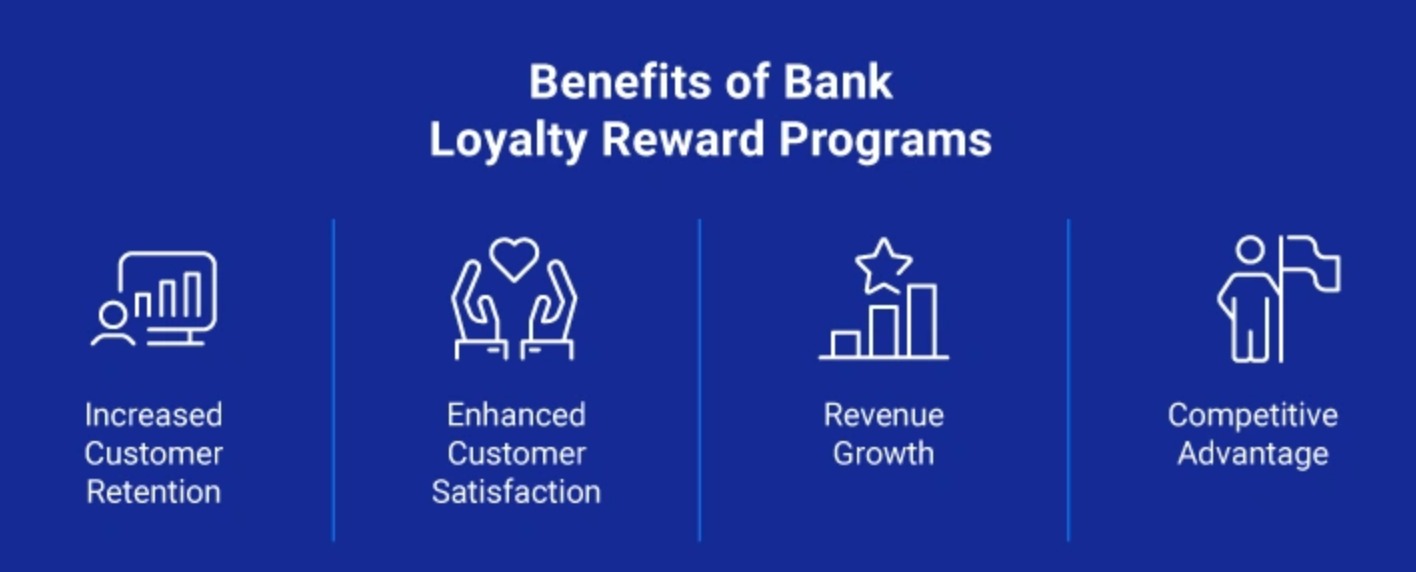 Benefits of Bank Loyalty Reward Programs

Increased Customer Retention

Enhanced Customer Satisfaction

Revenue Growth

Competitive Advantage